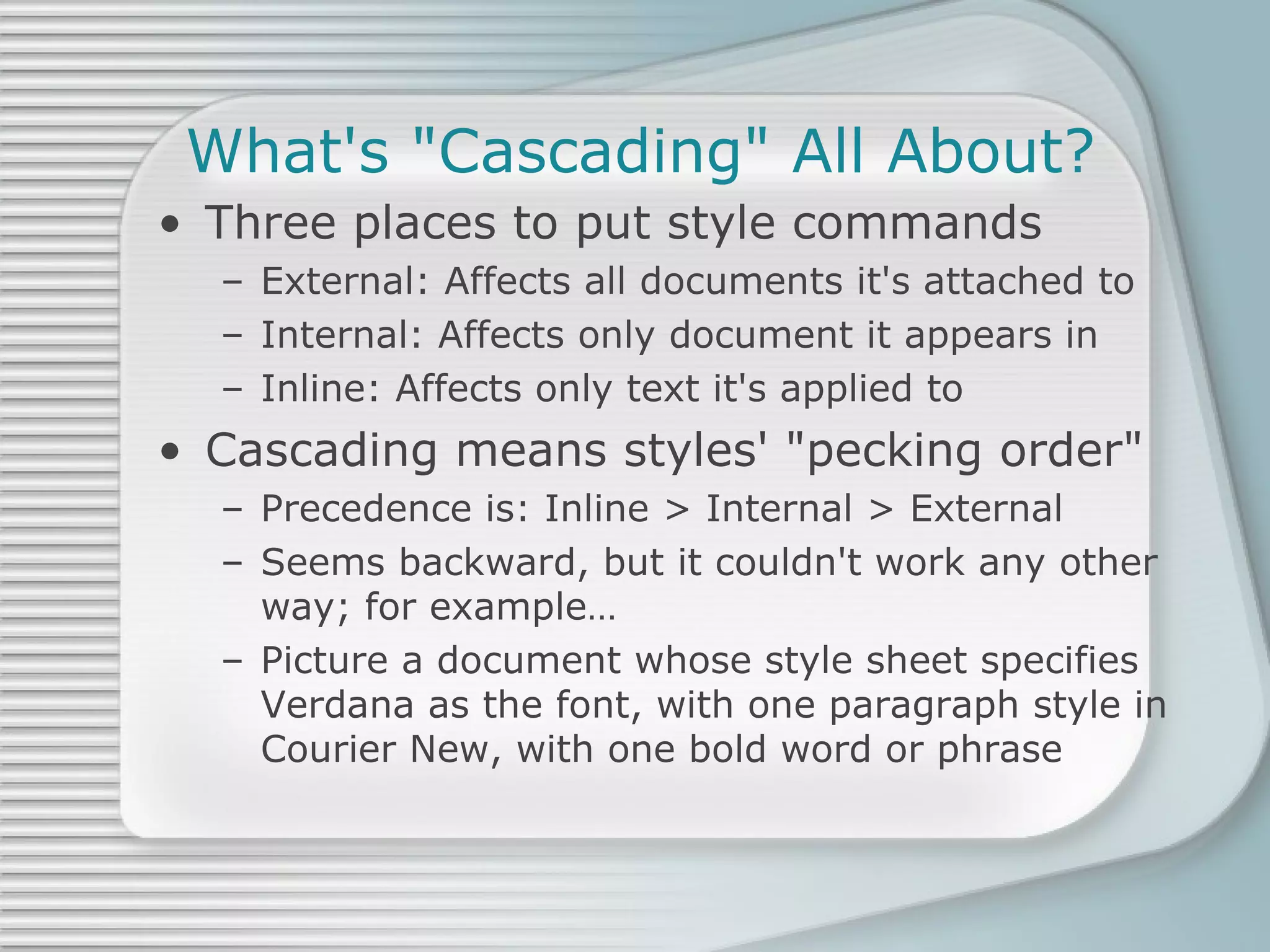 What's "Cascading" All About?

• Three places to put style commands
  – External: Affects all documents it's attached to
  – Internal: Affects only document it appears in
  – Inline: Affects only text it's applied to
• Cascading means styles' "pecking order"
  – Precedence is: Inline > Internal > External
  – Seems backward, but it couldn't work any other way; for example…
  – Picture a document whose style sheet specifies Verdana as the font, with one paragraph style in Courier New, with one bold word or phrase